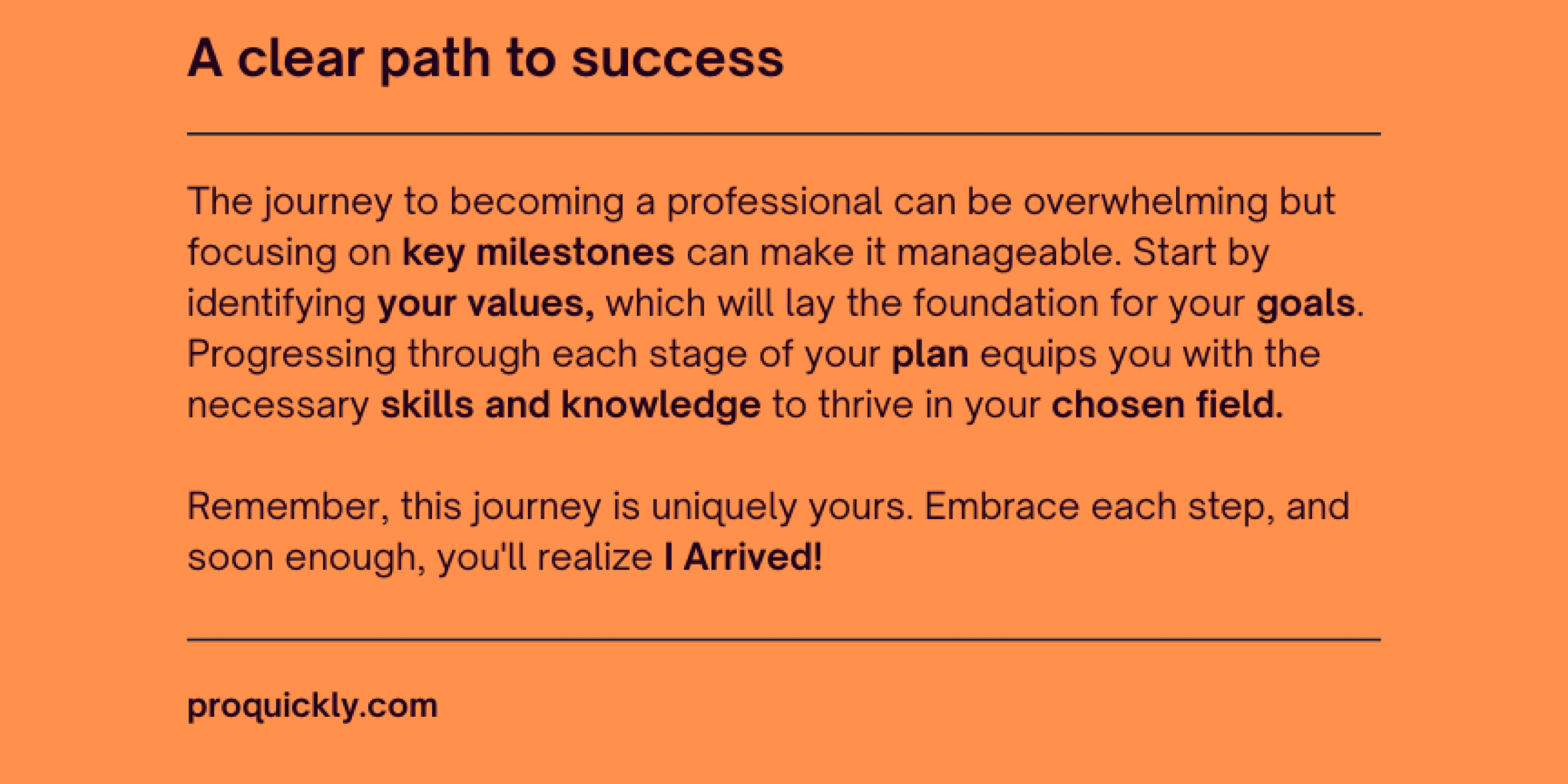 A clear path to success

The journey to becoming a professional can be overwhelming but focusing on key milestones can make it manageable. Start by identifying your values, which will lay the foundation for your goals. Progressing through each stage of your plan equips you with the necessary skills and knowledge to thrive in your chosen field.

Remember, this journey is uniquely yours. Embrace each step, and soon enough, you'll realize I Arrived!

proquickly.com